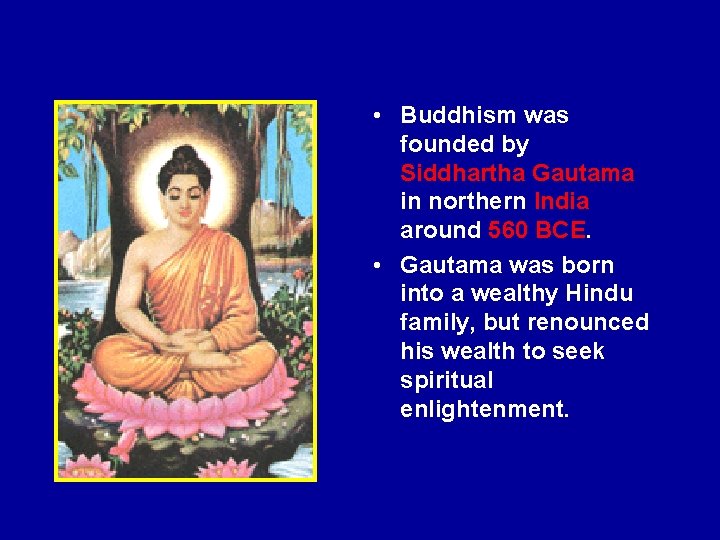 • Buddhism was founded by Siddhartha Gautama in northern India around 560 BCE.

• Gautama was born into a wealthy Hindu family, but renounced his wealth to seek spiritual enlightenment.